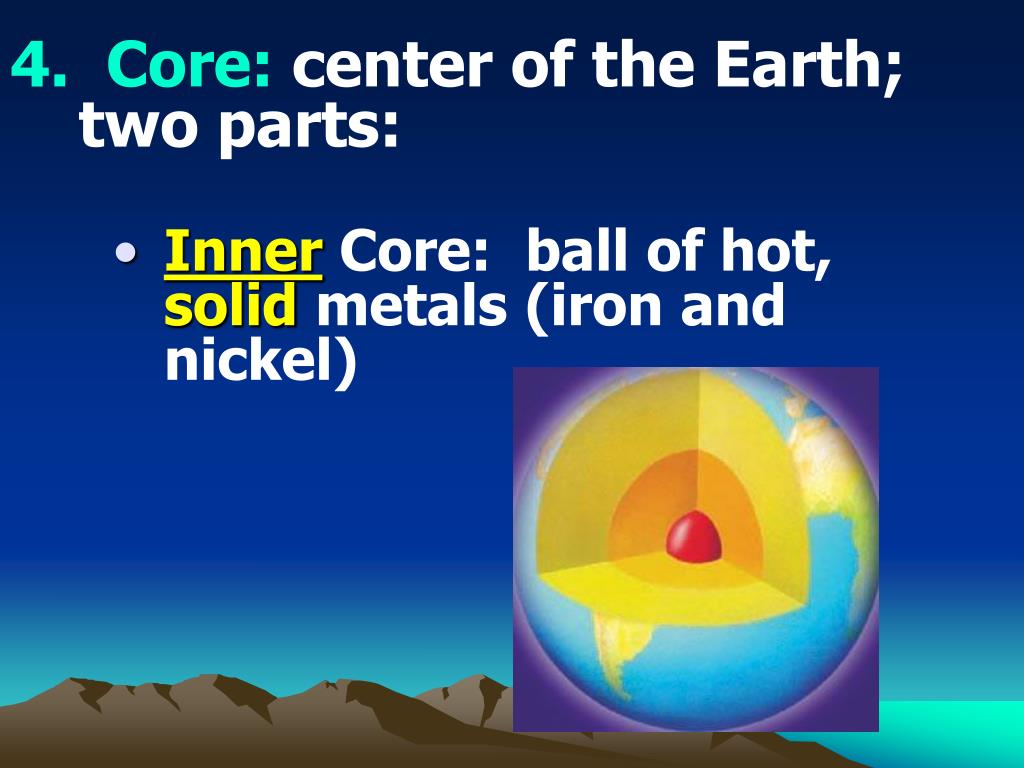 4. Core: center of the Earth; two parts:

• Inner Core: ball of hot, solid metals (iron and nickel)